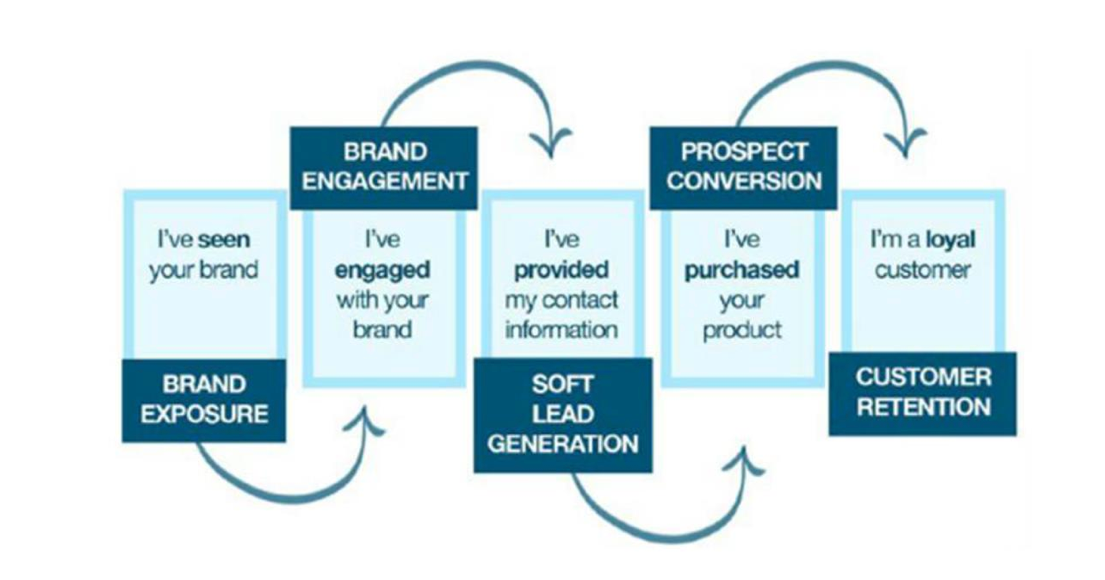 I've seen your brand

BRAND EXPOSURE

BRAND ENGAGEMENT

I've engaged with your brand

I've provided my contact information

SOFT LEAD GENERATION

PROSPECT CONVERSION

I've purchased your product

I'm a loyal customer

CUSTOMER RETENTION